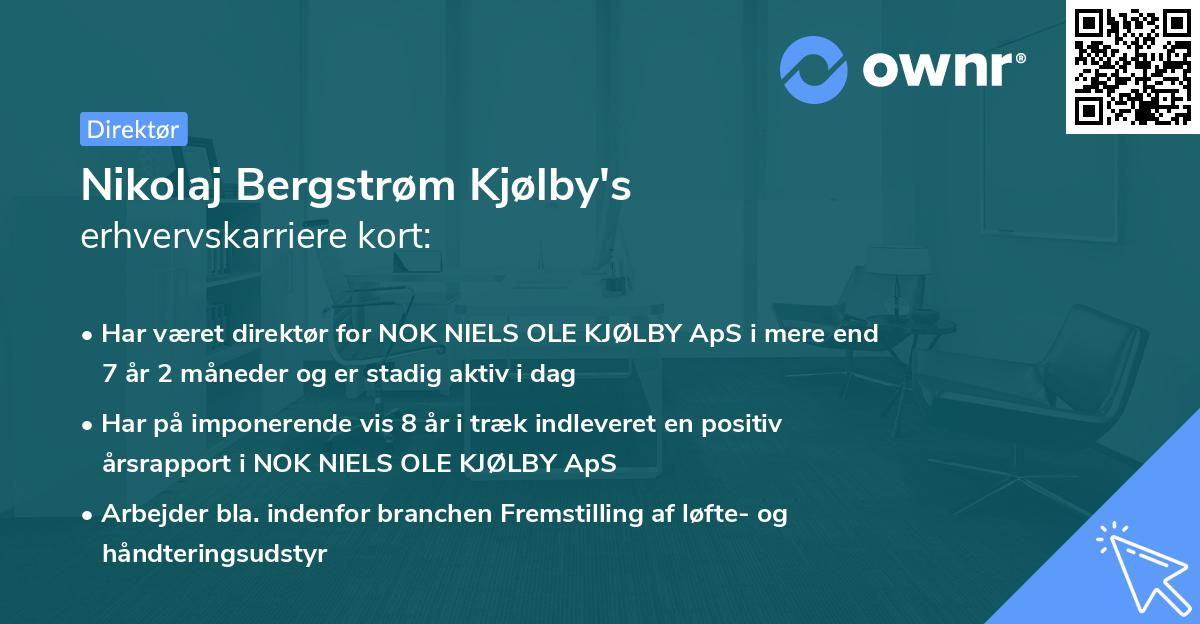 ownr®

Direktør

Nikolaj Bergstrøm Kjølby's
erhvervskarriere kort:

• Har været direktør for NOK NIELS OLE KJØLBY ApS i mere end 7 år 2 måneder og er stadig aktiv i dag

• Har på imponerende vis 8 år i træk indleveret en positiv årsrapport i NOK NIELS OLE KJØLBY ApS

• Arbejder bla. indenfor branchen Fremstilling af løfte- og håndteringsudstyr